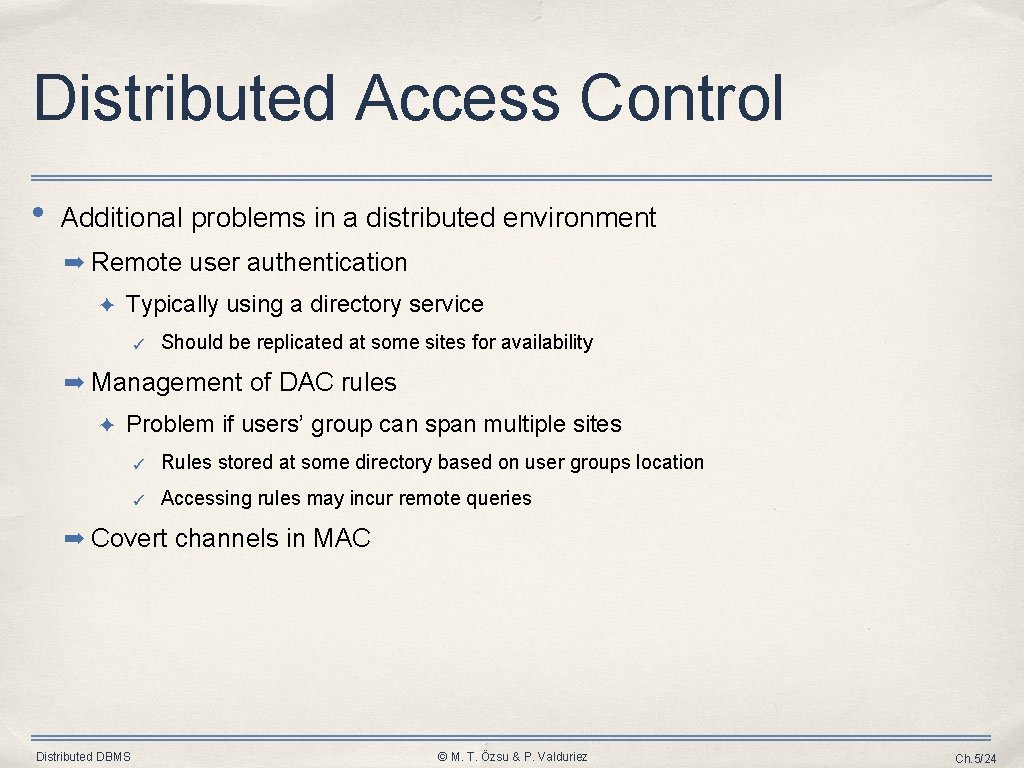 Distributed Access Control

• Additional problems in a distributed environment

➡ Remote user authentication

✦ Typically using a directory service

✓ Should be replicated at some sites for availability

➡ Management of DAC rules

✦ Problem if users' group can span multiple sites

✓ Rules stored at some directory based on user groups location

✓ Accessing rules may incur remote queries

➡ Covert channels in MAC

Distributed DBMS

© M. T. Özsu & P. Valduriez

Ch.5/24